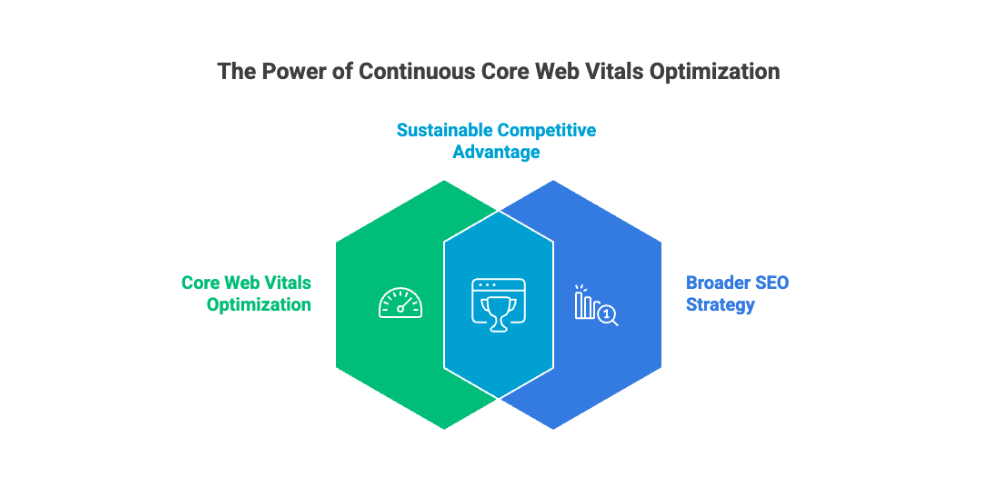 The Power of Continuous Core Web Vitals Optimization

Sustainable Competitive Advantage

Core Web Vitals Optimization

Broader SEO Strategy